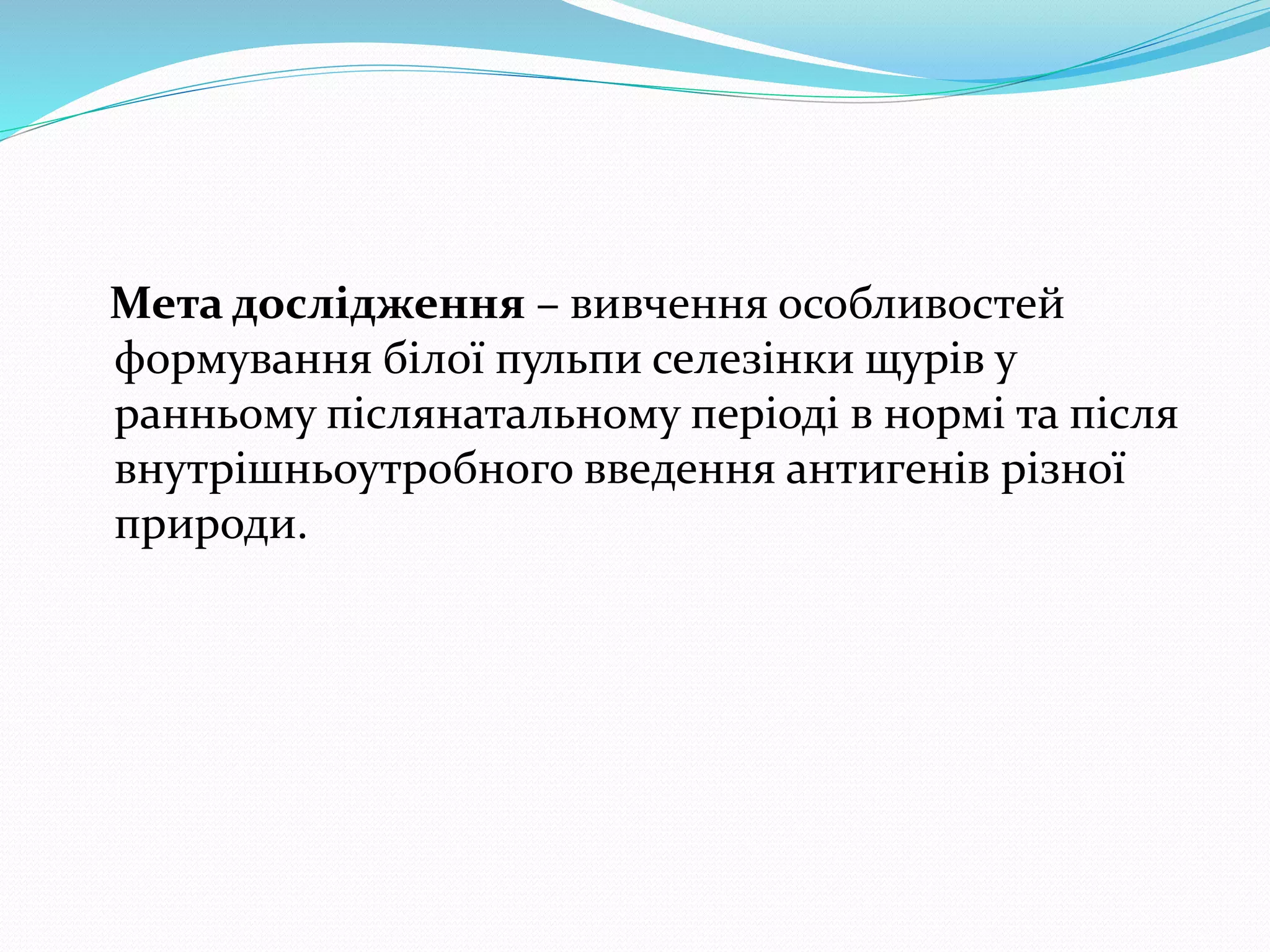 Мета дослідження – вивчення особливостей формування білої пульпи селезінки щурів у ранньому післянатальному періоді в нормі та після внутрішньоутробного введення антигенів різної природи.